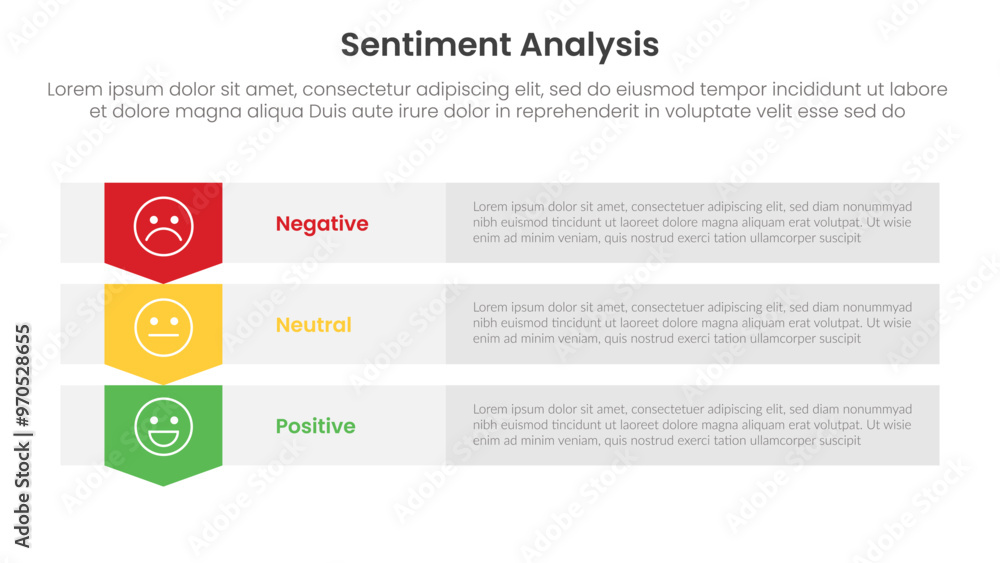 Sentiment Analysis

Lorem ipsum dolor sit amet, consectetur adipiscing elit, sed do eiusmod tempor incididunt ut labore et dolore magna aliqua Duis aute irure dolor in reprehenderit in voluptate velit esse sed do

Negative

Lorem ipsum dolor sit amet, consectetuer adipiscing elit, sed diam nonummyad nibh euismod tincidunt ut laoreet dolore magna aliquam erat volutpat. Ut wisie enim ad minim veniam, quis nostrud exerci tation ullamcorper suscipit

Neutral

Lorem ipsum dolor sit amet, consectetuer adipiscing elit, sed diam nonummyad nibh euismod tincidunt ut laoreet dolore magna aliquam erat volutpat. Ut wisie enim ad minim veniam, quis nostrud exerci tation ullamcorper suscipit

Positive

Lorem ipsum dolor sit amet, consectetuer adipiscing elit, sed diam nonummyad nibh euismod tincidunt ut laoreet dolore magna aliquam erat volutpat. Ut wisie enim ad minim veniam, quis nostrud exerci tation ullamcorper suscipit

Adobe Stock | #970528655